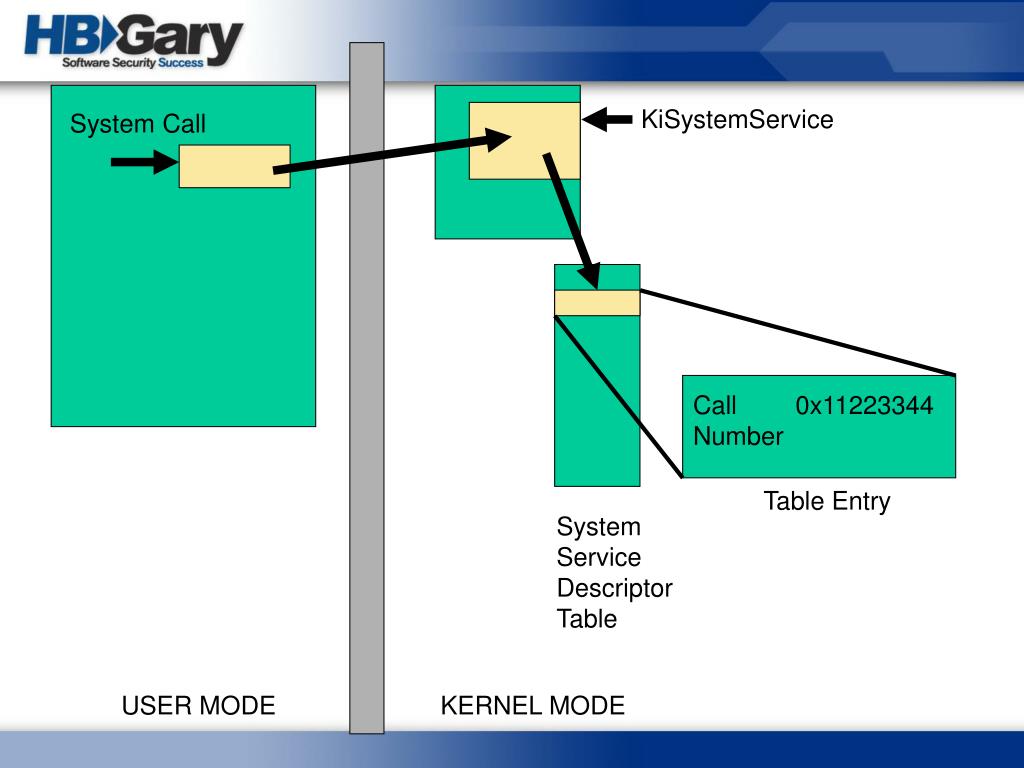 HBGary
Software Security Success

System Call

KiSystemService

Call Number 0x11223344

Table Entry

System Service Descriptor Table

USER MODE

KERNEL MODE